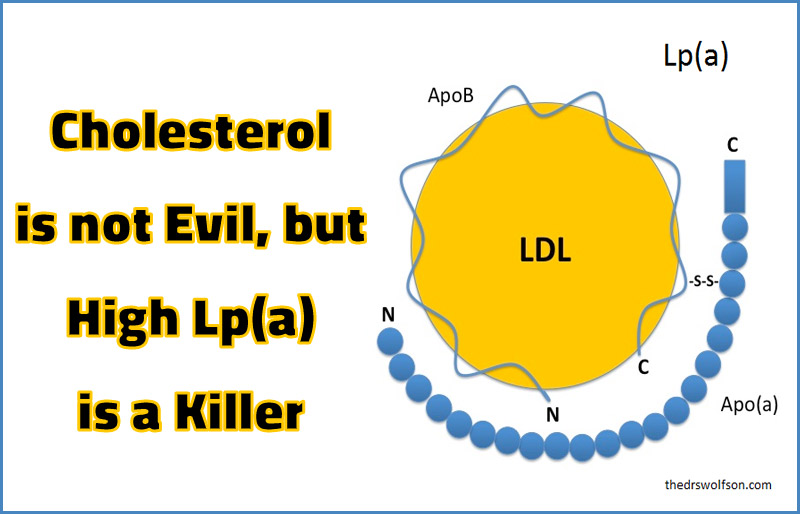 Cholesterol is not Evil, but High Lp(a) is a Killer

Lp(a)

ApoB

C

LDL

-S-S-

N

C

N

Apo(a)

thedrswolfson.com